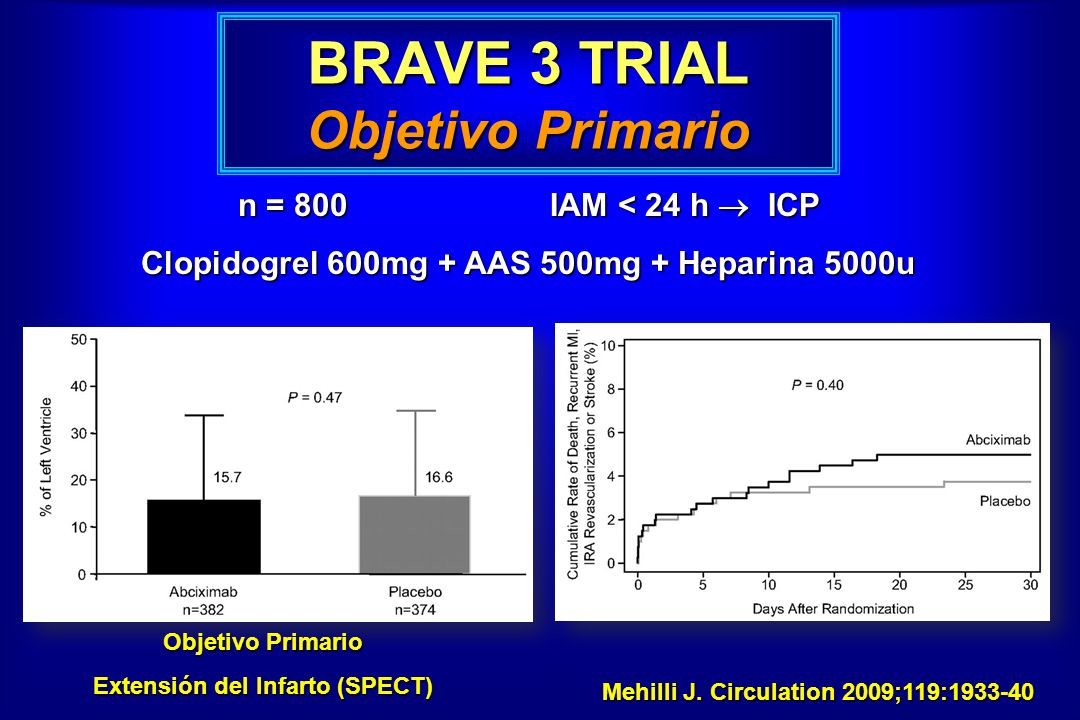 BRAVE 3 TRIAL
Objetivo Primario

n = 800 IAM < 24 h $\rightarrow$ ICP

Clopidogrel 600mg + AAS 500mg + Heparina 5000u

% of Left Ventricle
50
40
30
20
10
0
P = 0.47
15.7
16.6
Abciximab
n=382
Placebo
n=374

Objetivo Primario
Extensión del Infarto (SPECT)

Cumulative Rate of Death, Recurrent MI, IRA Revascularization or Stroke (%)
10
8
6
4
2
0
P = 0.40
Abciximab
Placebo
0 5 10 15 20 25 30
Days After Randomization

Mehilli J. Circulation 2009;119:1933-40